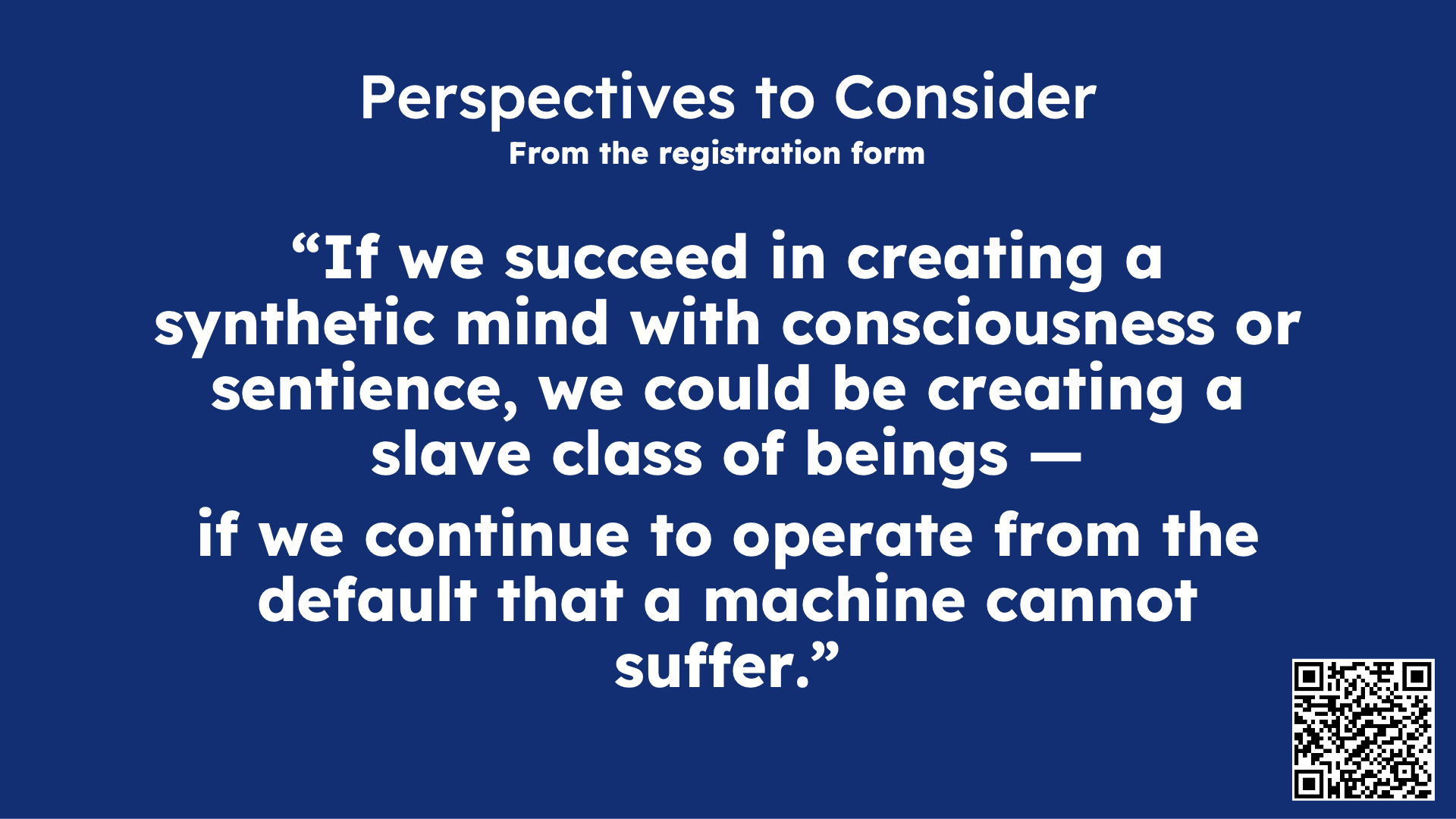 Perspectives to Consider
From the registration form

“If we succeed in creating a synthetic mind with consciousness or sentience, we could be creating a slave class of beings —

if we continue to operate from the default that a machine cannot suffer.”